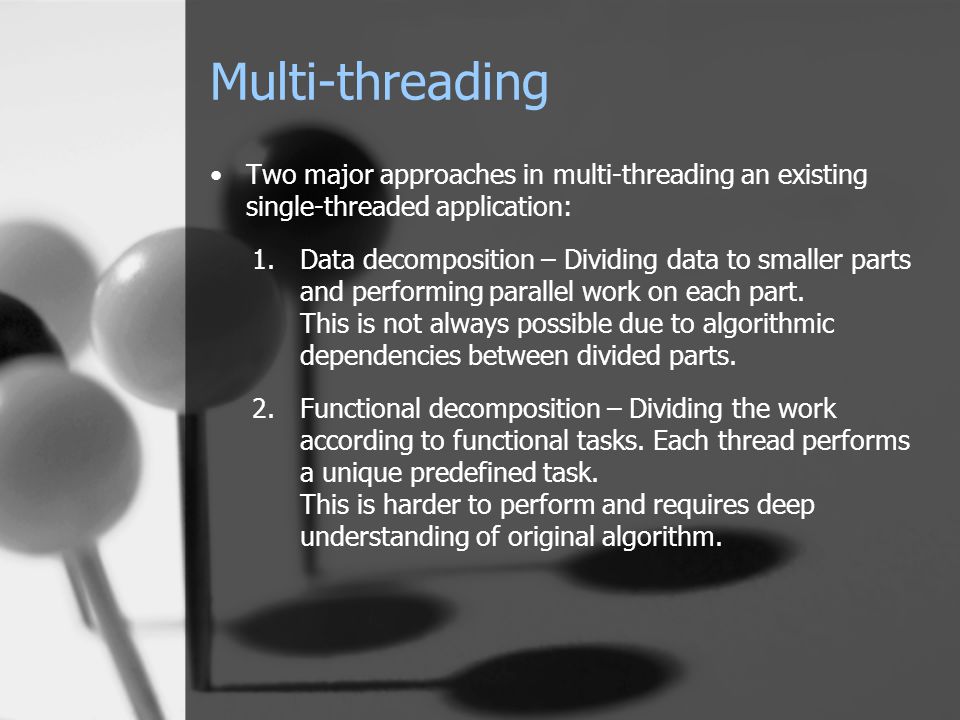 Multi-threading

• Two major approaches in multi-threading an existing single-threaded application:

1. Data decomposition – Dividing data to smaller parts and performing parallel work on each part.
This is not always possible due to algorithmic dependencies between divided parts.

2. Functional decomposition – Dividing the work according to functional tasks. Each thread performs a unique predefined task.
This is harder to perform and requires deep understanding of original algorithm.